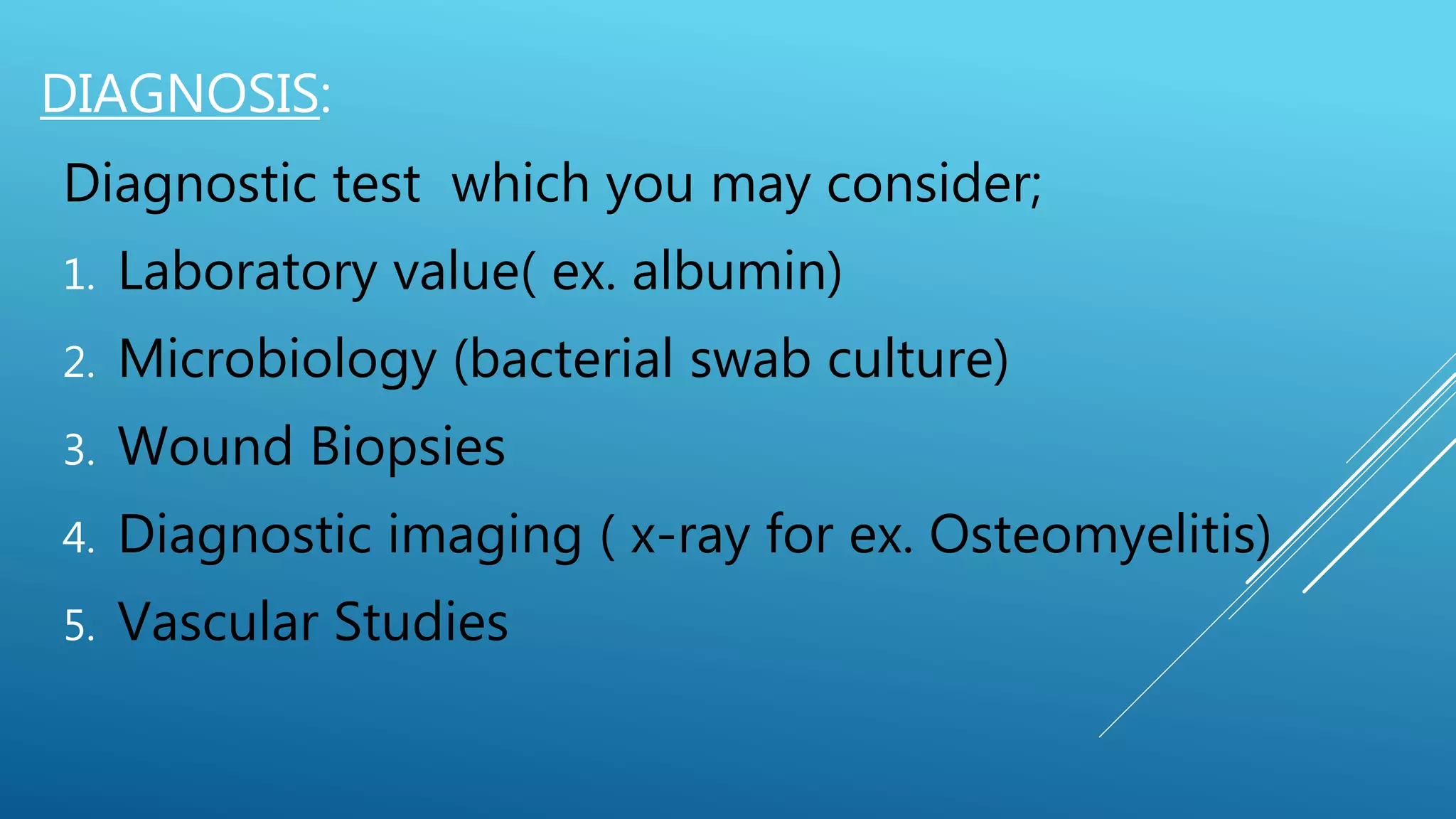 DIAGNOSIS:

Diagnostic test  which you may consider;

1. Laboratory value( ex. albumin)
2. Microbiology (bacterial swab culture)
3. Wound Biopsies
4. Diagnostic imaging ( x-ray for ex. Osteomyelitis)
5. Vascular Studies